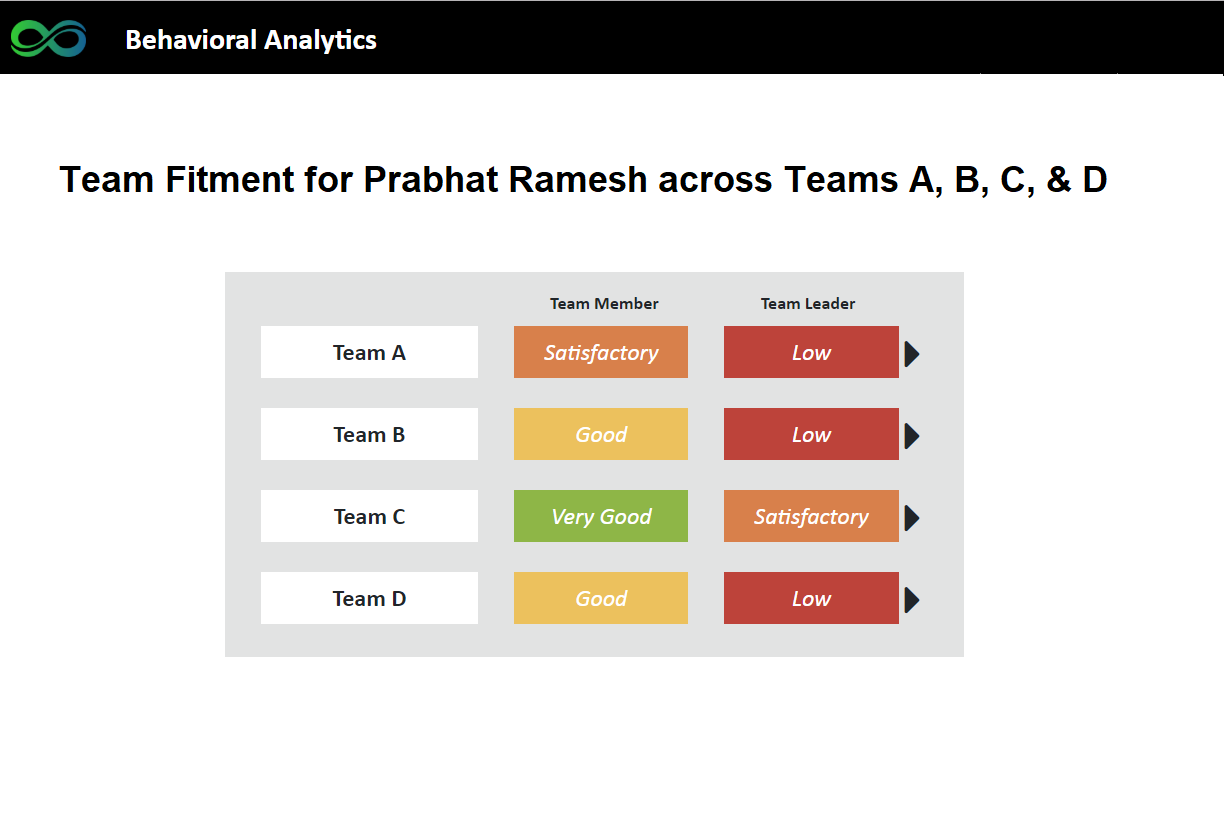 Behavioral Analytics

Team Fitment for Prabhat Ramesh across Teams A, B, C, & D

| | Team Member | Team Leader |
|---|---|---|
| Team A | Satisfactory | Low |
| Team B | Good | Low |
| Team C | Very Good | Satisfactory |
| Team D | Good | Low |